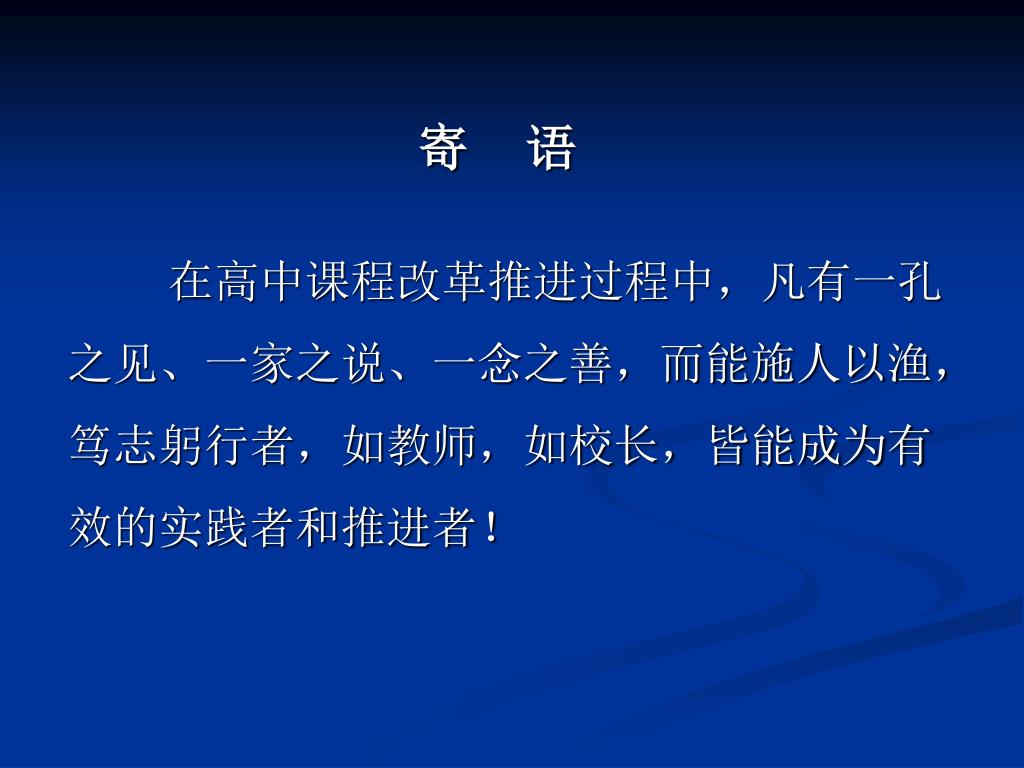 寄　语

在高中课程改革推进过程中，凡有一孔之见、一家之说、一念之善，而能施人以渔，笃志躬行者，如教师，如校长，皆能成为有效的实践者和推进者！